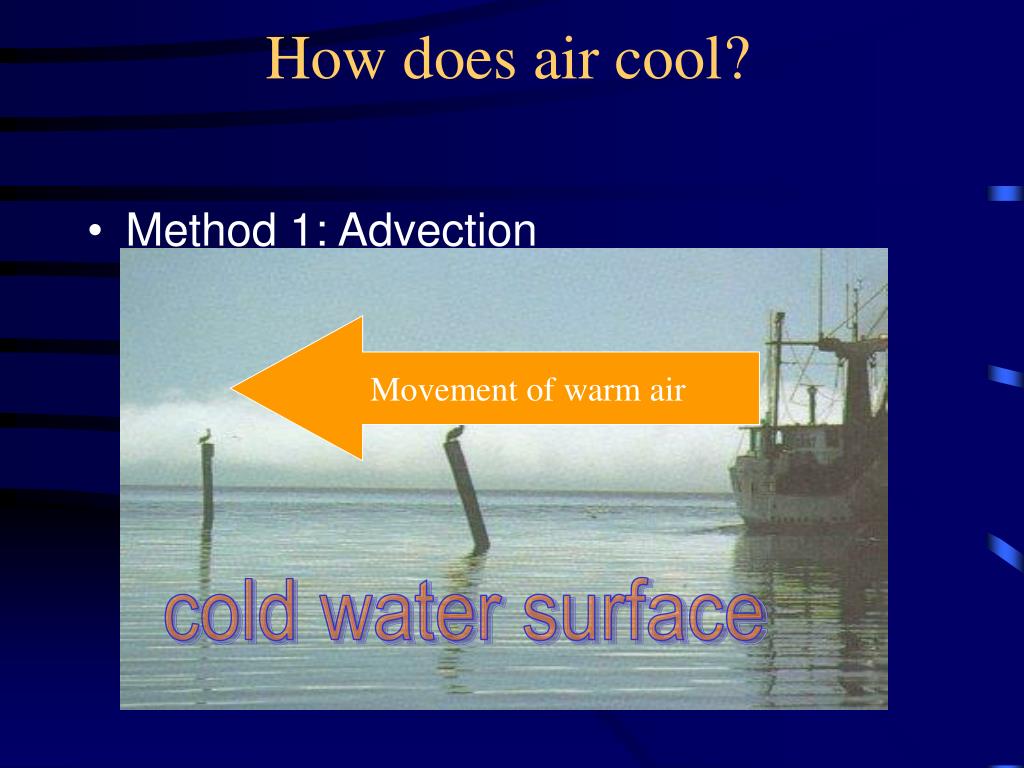 How does air cool?

• Method 1: Advection

Movement of warm air

cold water surface